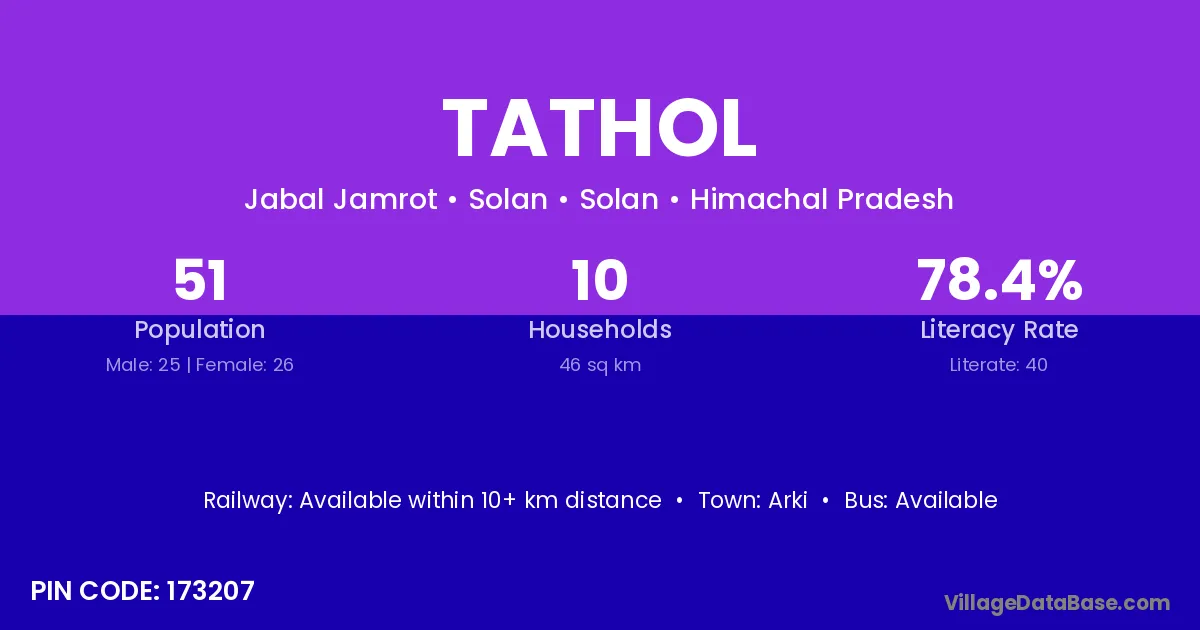 TATHOL

Jabal Jamrot • Solan • Solan • Himachal Pradesh

51
Population
Male: 25 | Female: 26

10
Households
46 sq km

78.4%
Literacy Rate
Literate: 40

Railway: Available within 10+ km distance • Town: Arki • Bus: Available

PIN CODE: 173207

VillageDataBase.com